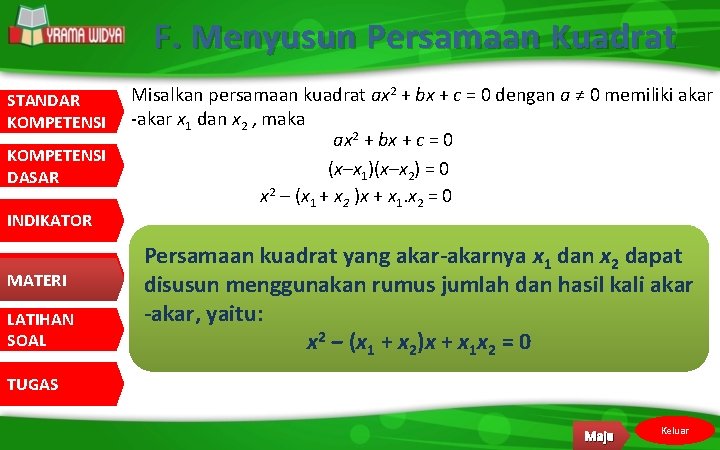 YRAMA WIDYA

F. Menyusun Persamaan Kuadrat

STANDAR KOMPETENSI

KOMPETENSI DASAR

INDIKATOR

MATERI

LATIHAN SOAL

TUGAS

Misalkan persamaan kuadrat $ax^2 + bx + c = 0$ dengan $a \neq 0$ memiliki akar -akar $x_1$ dan $x_2$ , maka

$ax^2 + bx + c = 0$

$(x–x_1)(x–x_2) = 0$

$x^2 – (x_1 + x_2)x + x_1.x_2 = 0$

Persamaan kuadrat yang akar-akarnya $x_1$ dan $x_2$ dapat disusun menggunakan rumus jumlah dan hasil kali akar -akar, yaitu:

$x^2 – (x_1 + x_2)x + x_1x_2 = 0$

Maju

Keluar